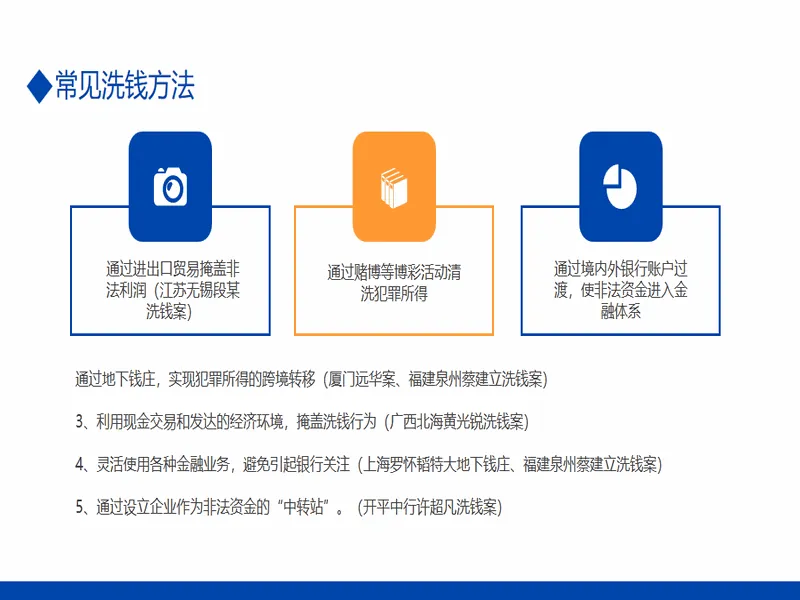 ◆常见洗钱方法

通过进出口贸易掩盖非法利润（江苏无锡段某洗钱案）

通过赌博等博彩活动清洗犯罪所得

通过境内外银行账户过渡，使非法资金进入金融体系

通过地下钱庄，实现犯罪所得的跨境转移（厦门远华案、福建泉州蔡建立洗钱案）

3、利用现金交易和发达的经济环境，掩盖洗钱行为（广西北海黄光锐洗钱案）

4、灵活使用各种金融业务，避免引起银行关注（上海罗怀韬特大地下钱庄、福建泉州蔡建立洗钱案）

5、通过设立企业作为非法资金的“中转站”。（开平中行许超凡洗钱案）